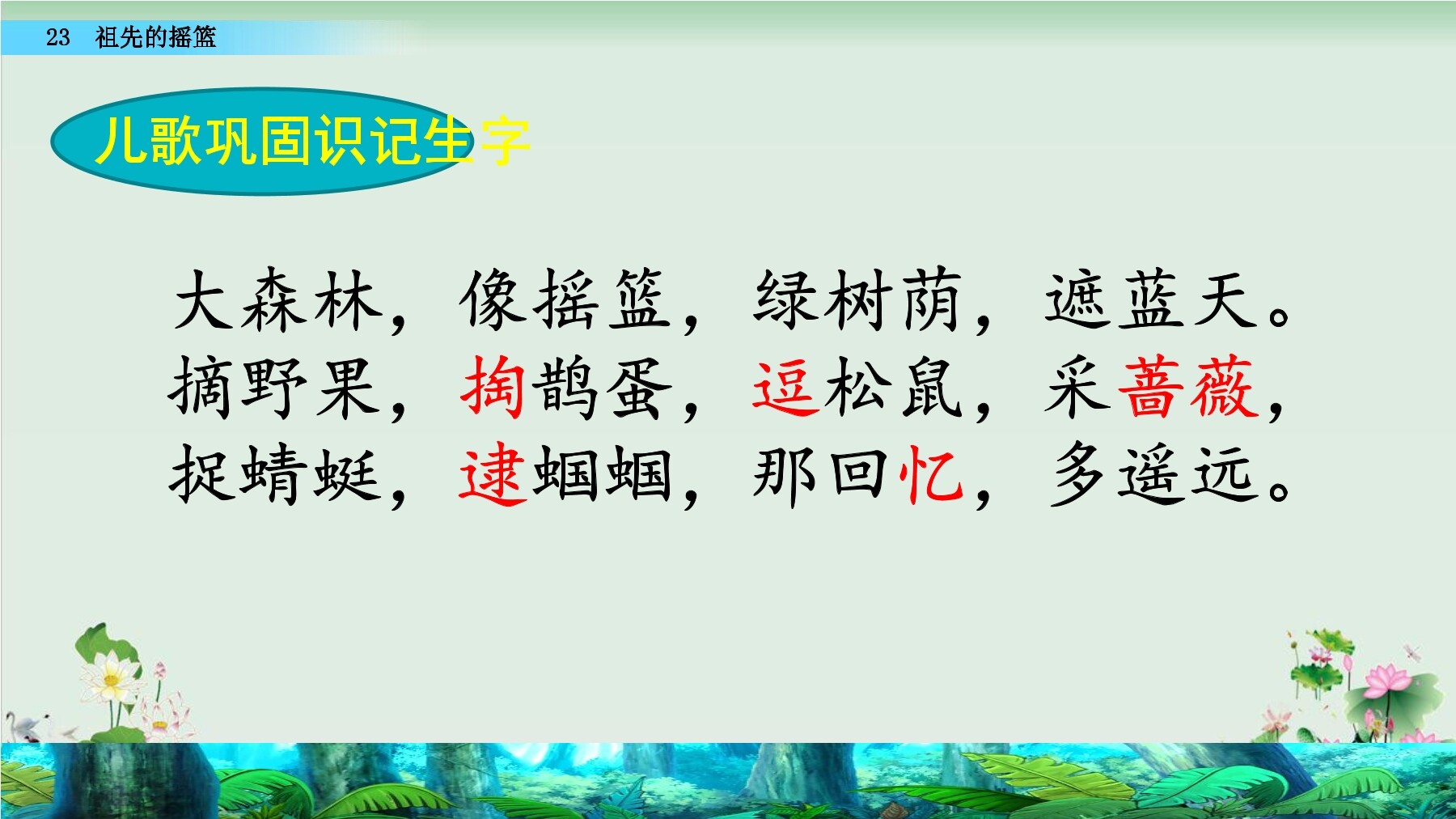 23 祖先的摇篮

儿歌巩固识记生字

大森林，像摇篮，绿树荫，遮蓝天。
摘野果，掏鹊蛋，逗松鼠，采蔷薇，
捉蜻蜓，逮蝈蝈，那回忆，多遥远。